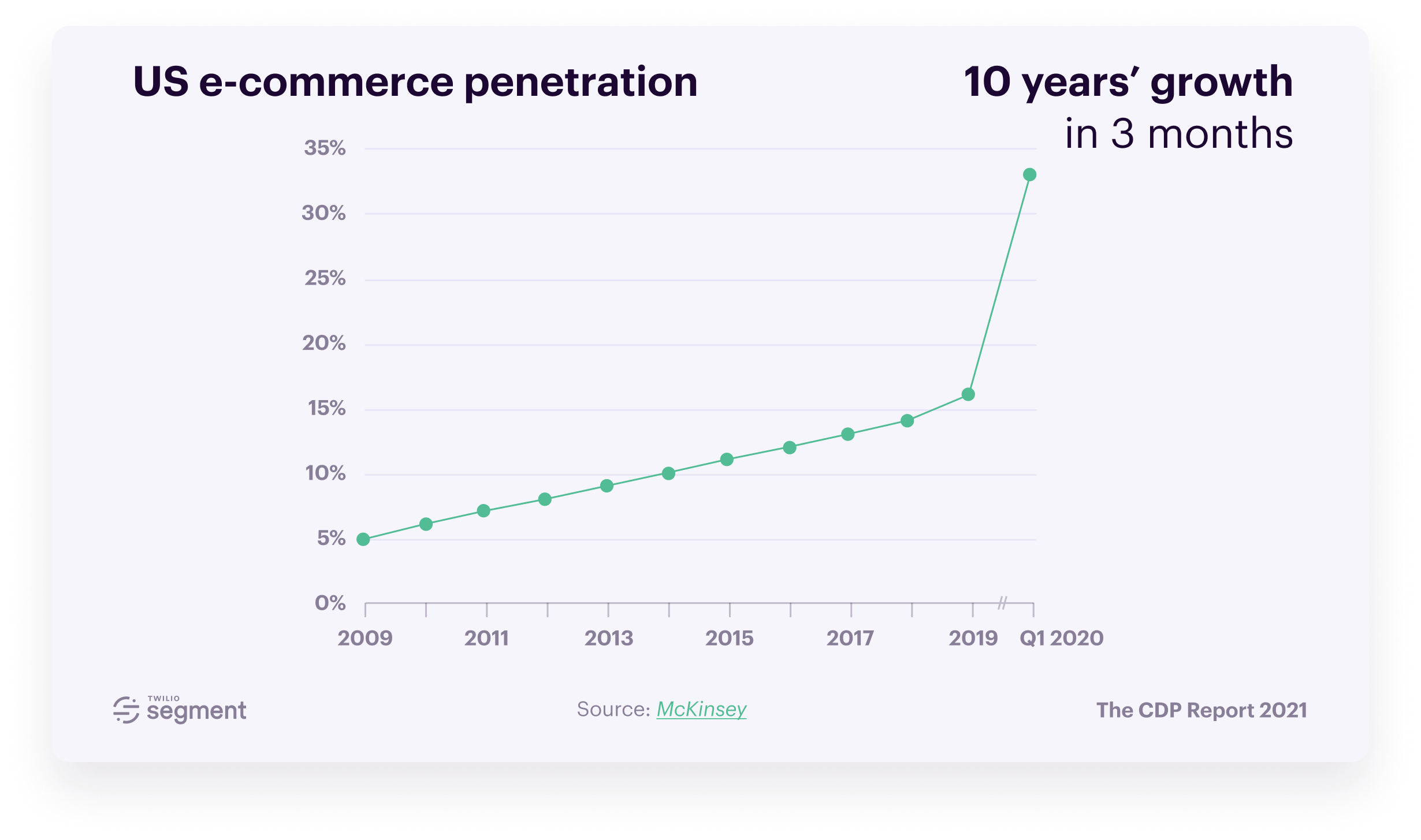 US e-commerce penetration

10 years' growth
in 3 months

35%
30%
25%
20%
15%
10%
5%
0%

2009 2011 2013 2015 2017 2019 Q1 2020

TWILIO
segment

Source: McKinsey

The CDP Report 2021